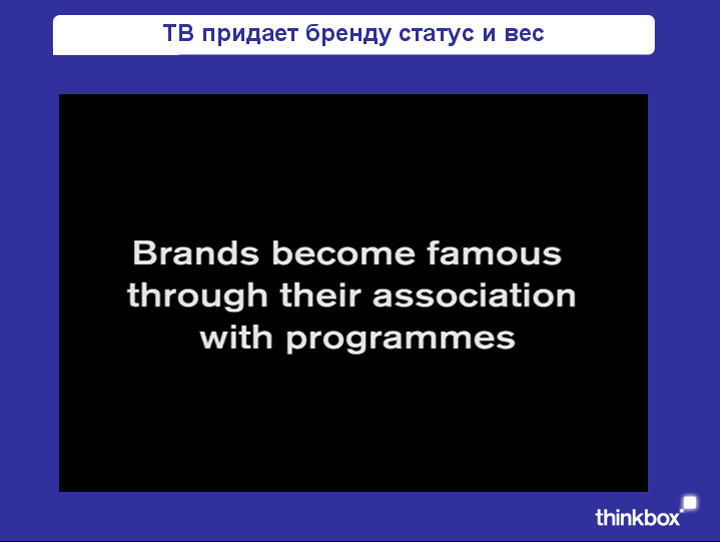 ТВ придает бренду статус и вес

Brands become famous through their association with programmes

thinkbox